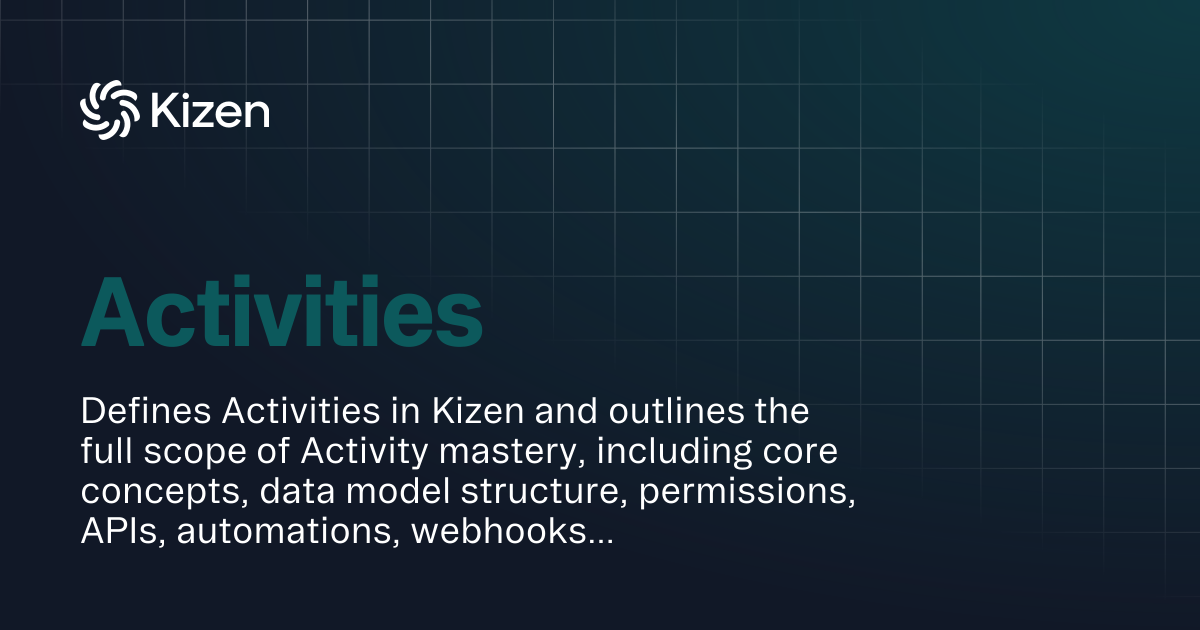 Kizen

Activities

Defines Activities in Kizen and outlines the full scope of Activity mastery, including core concepts, data model structure, permissions, APIs, automations, webhooks...